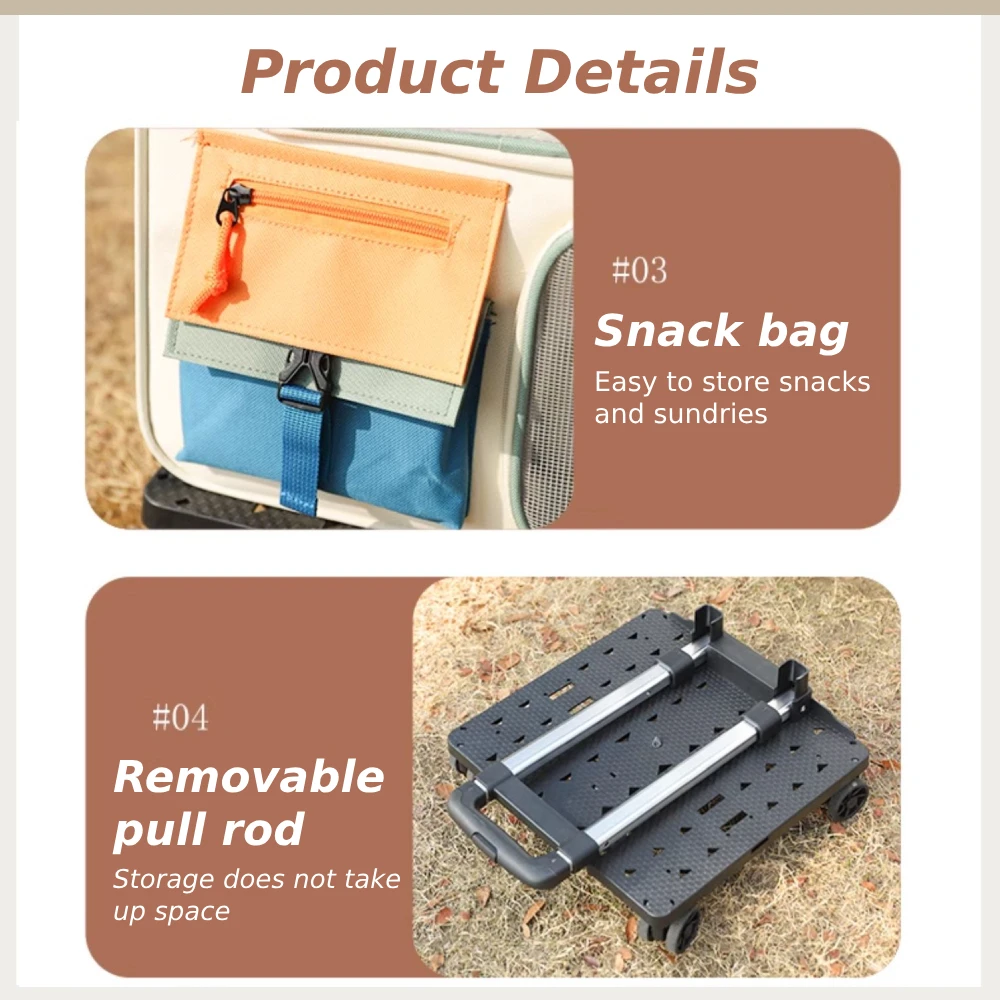 Product Details

#03

Snack bag

Easy to store snacks and sundries

#04

Removable pull rod

Storage does not take up space